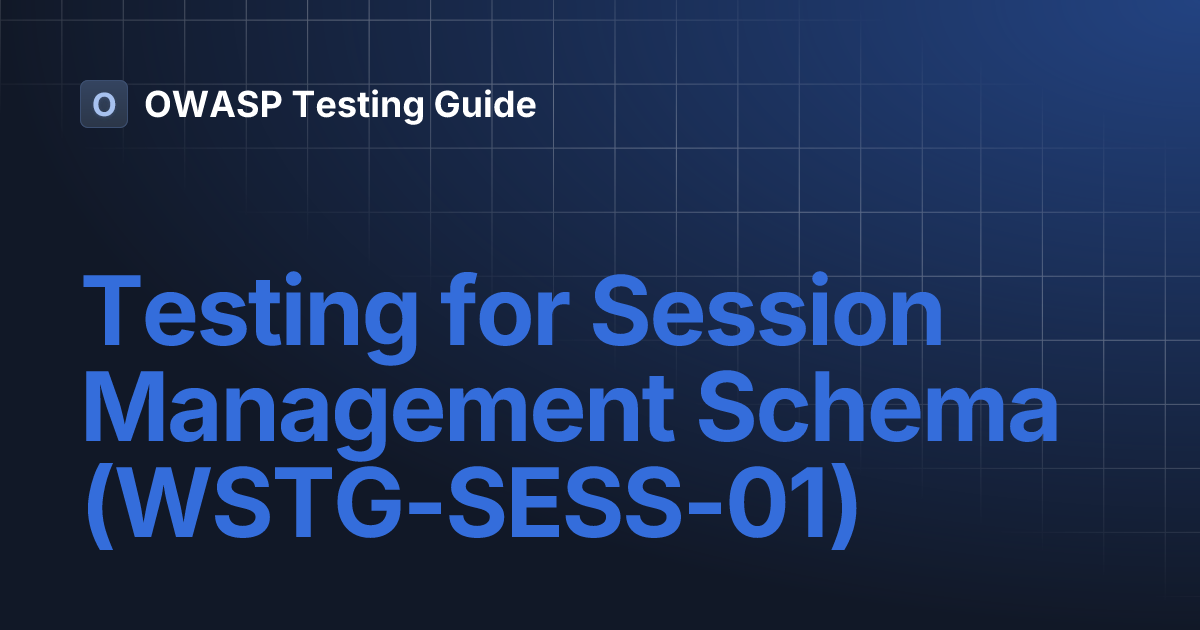 O OWASP Testing Guide

Testing for Session Management Schema (WSTG-SESS-01)